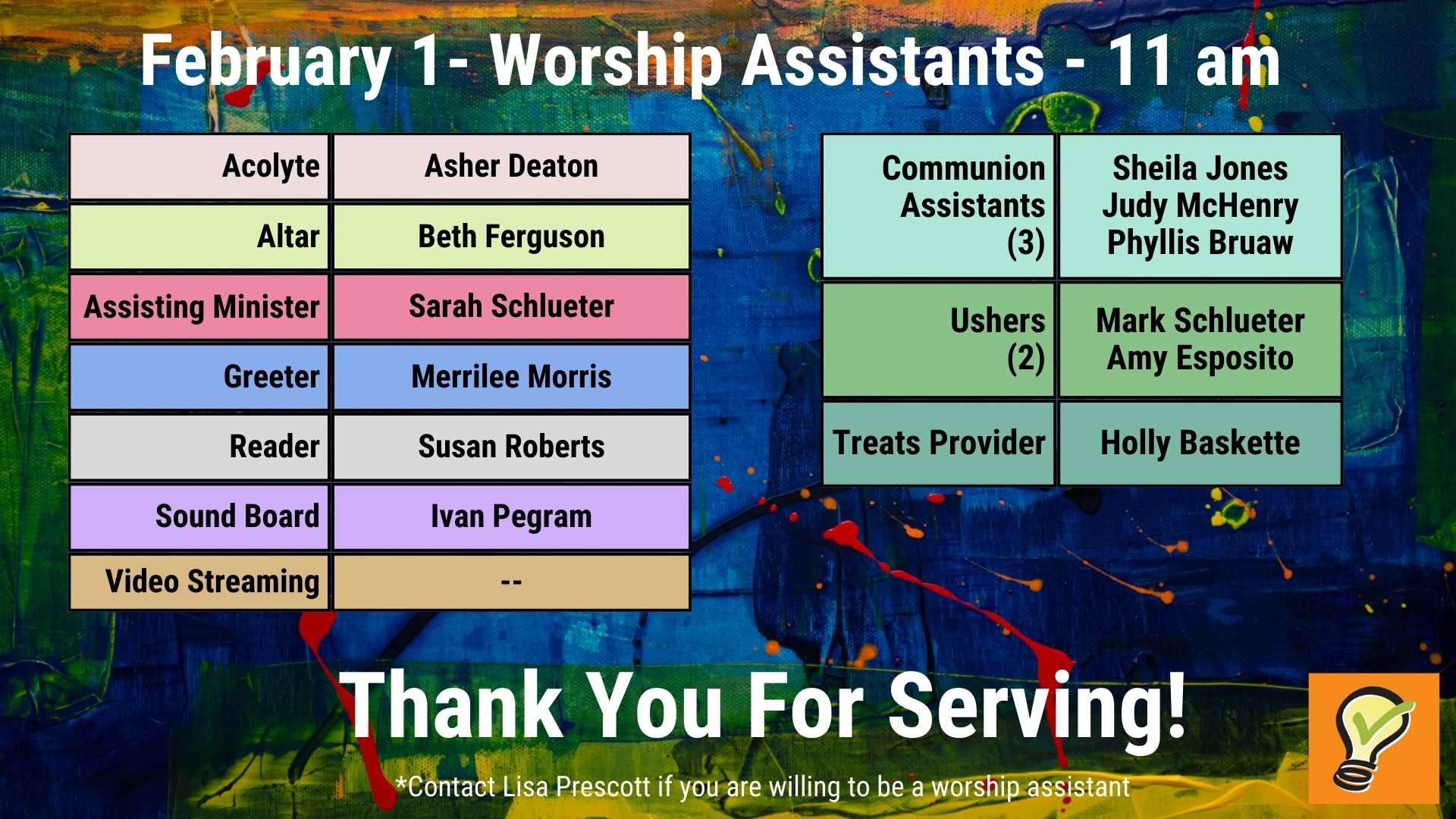 February 1- Worship Assistants - 11 am

| Acolyte | Asher Deaton |
|---|---|
| Altar | Beth Ferguson |
| Assisting Minister | Sarah Schlueter |
| Greeter | Merrilee Morris |
| Reader | Susan Roberts |
| Sound Board | Ivan Pegram |
| Video Streaming | -- |

| Communion Assistants (3) | Sheila Jones Judy McHenry Phyllis Bruaw |
|---|---|
| Ushers (2) | Mark Schlueter Amy Esposito |
| Treats Provider | Holly Baskette |

Thank You For Serving!

*Contact Lisa Prescott if you are willing to be a worship assistant